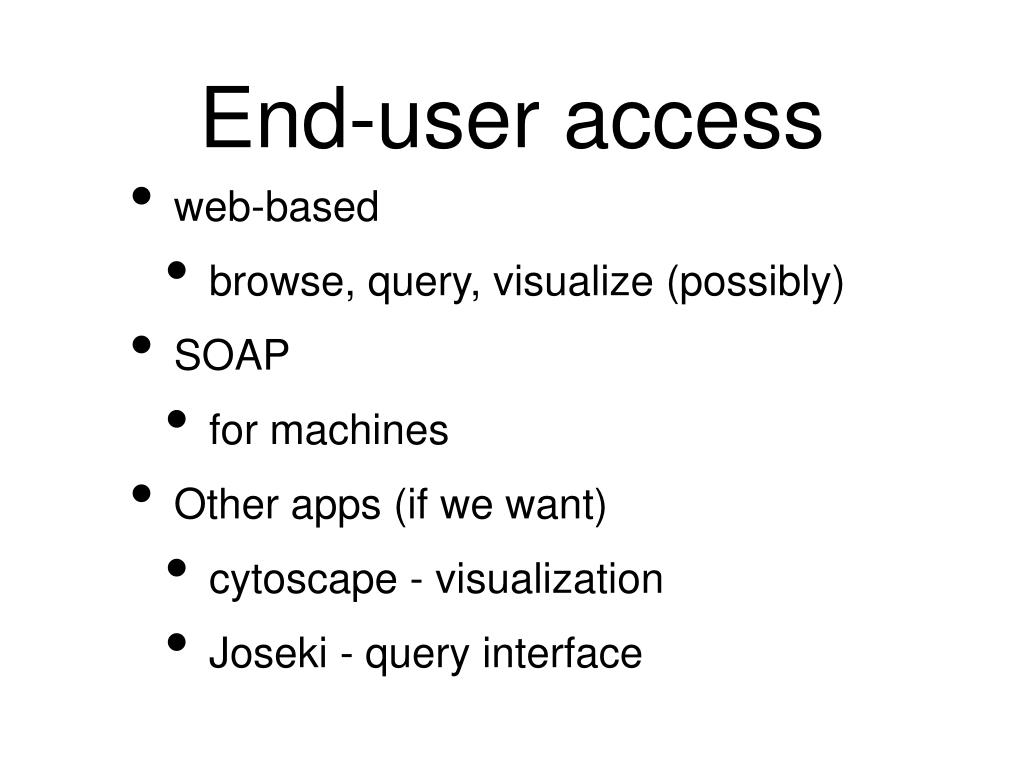 End-user access

• web-based
  • browse, query, visualize (possibly)
• SOAP
  • for machines
• Other apps (if we want)
  • cytoscape - visualization
  • Joseki - query interface